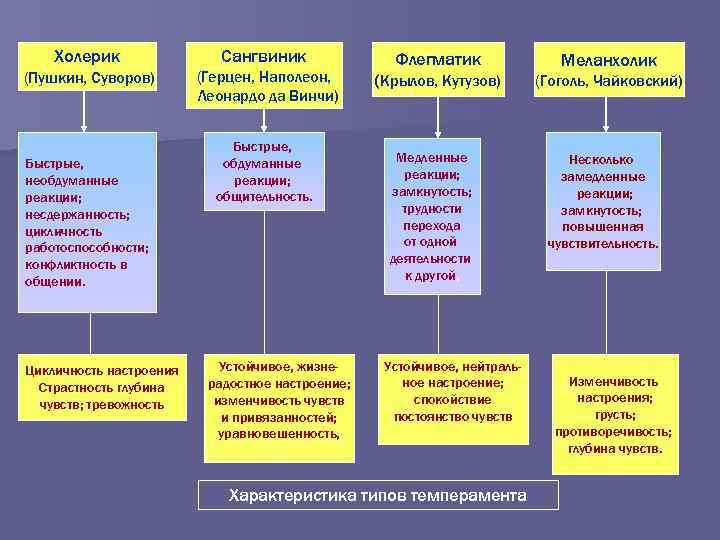 Холерик
(Пушкин, Суворов)

Быстрые, необдуманные реакции; несдержанность; цикличность работоспособности; конфликтность в общении.

Цикличность настроения
Страстность глубина чувств; тревожность

Сангвиник
(Герцен, Наполеон, Леонардо да Винчи)

Быстрые, обдуманные реакции; общительность.

Устойчивое, жизнерадостное настроение; изменчивость чувств и привязанностей; уравновешенность,

Флегматик
(Крылов, Кутузов)

Медленные реакции; замкнутость; трудности перехода от одной деятельности к другой.

Устойчивое, нейтральное настроение; спокойствие постоянство чувств

Меланхолик
(Гоголь, Чайковский)

Несколько замедленные реакции; замкнутость; повышенная чувствительность.

Изменчивость настроения; грусть; противоречивость; глубина чувств.

Характеристика типов темперамента